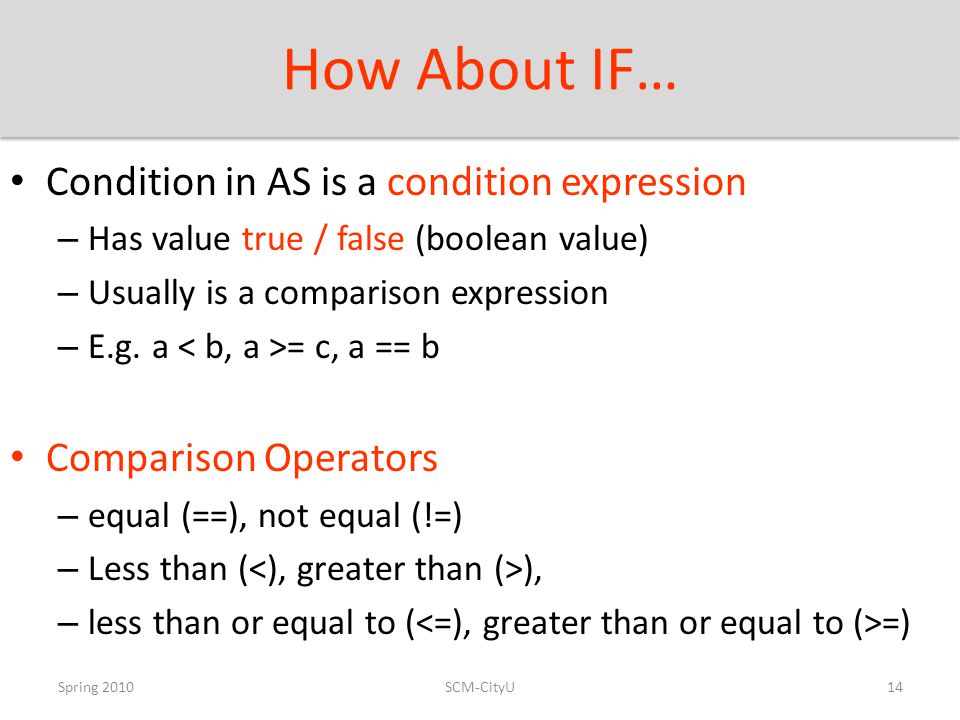 How About IF…

• Condition in AS is a condition expression
– Has value true / false (boolean value)
– Usually is a comparison expression
– E.g. a < b, a >= c, a == b

• Comparison Operators
– equal (==), not equal (!=)
– Less than (<), greater than (>),
– less than or equal to (<=), greater than or equal to (>=)

Spring 2010

SCM-CityU

14